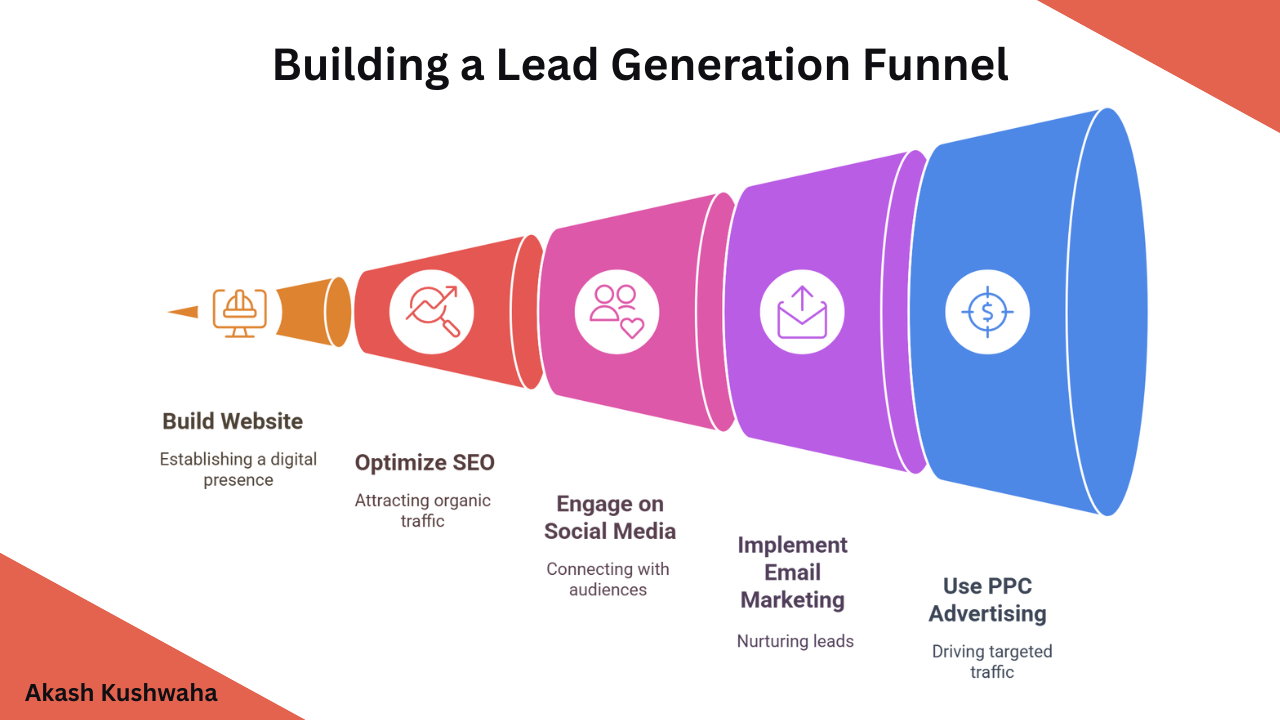 Building a Lead Generation Funnel

Build Website

Establishing a digital presence

Optimize SEO

Attracting organic traffic

Engage on Social Media

Connecting with audiences

Implement Email Marketing

Nurturing leads

Use PPC Advertising

Driving targeted traffic

Akash Kushwaha